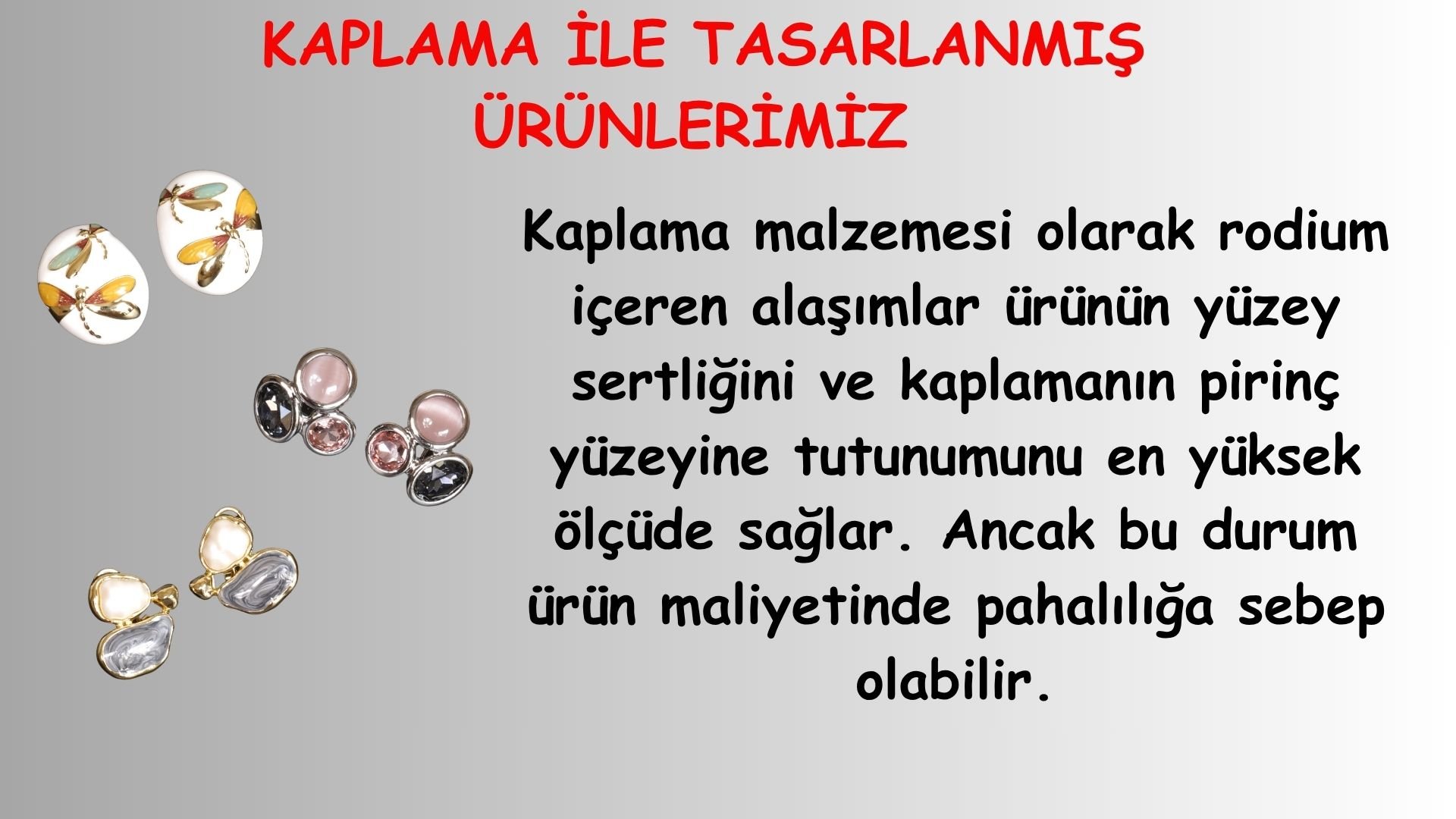 KAPLAMA İLE TASARLANMIŞ ÜRÜNLERİMİZ

Kaplama malzemesi olarak rodium içeren alaşımlar ürünün yüzey sertliğini ve kaplamanın pirinç yüzeyine tutunumunu en yüksek ölçüde sağlar. Ancak bu durum ürün maliyetinde pahalılığa sebep olabilir.